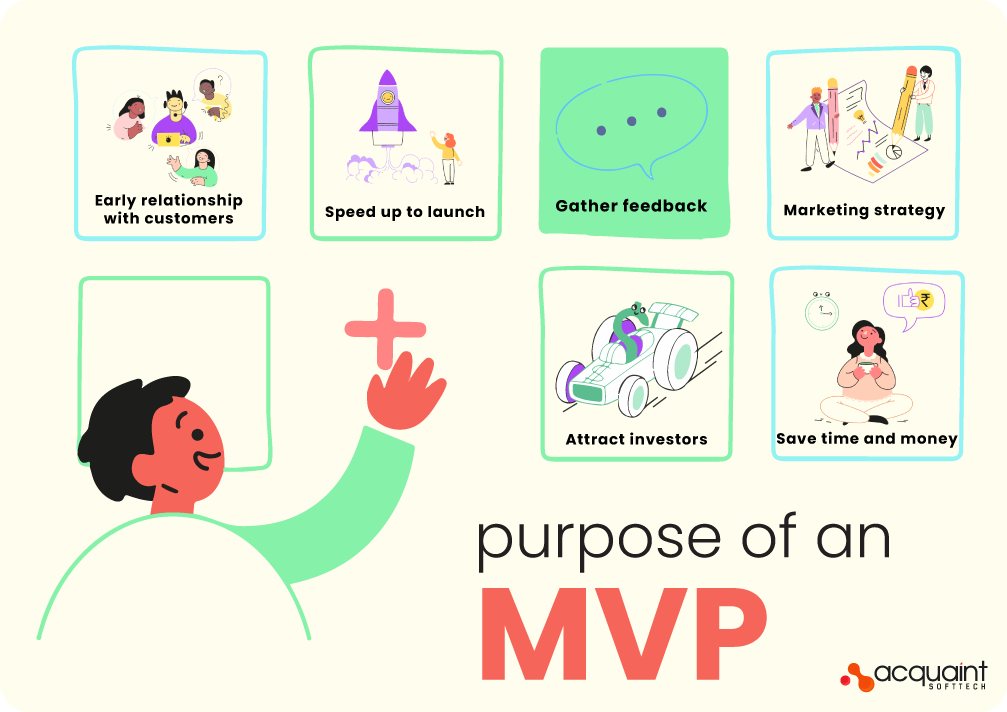 Early relationship with customers

Speed up to launch

Gather feedback

Marketing strategy

Attract investors

Save time and money

purpose of an

MVP

acquaint SOFTTECH